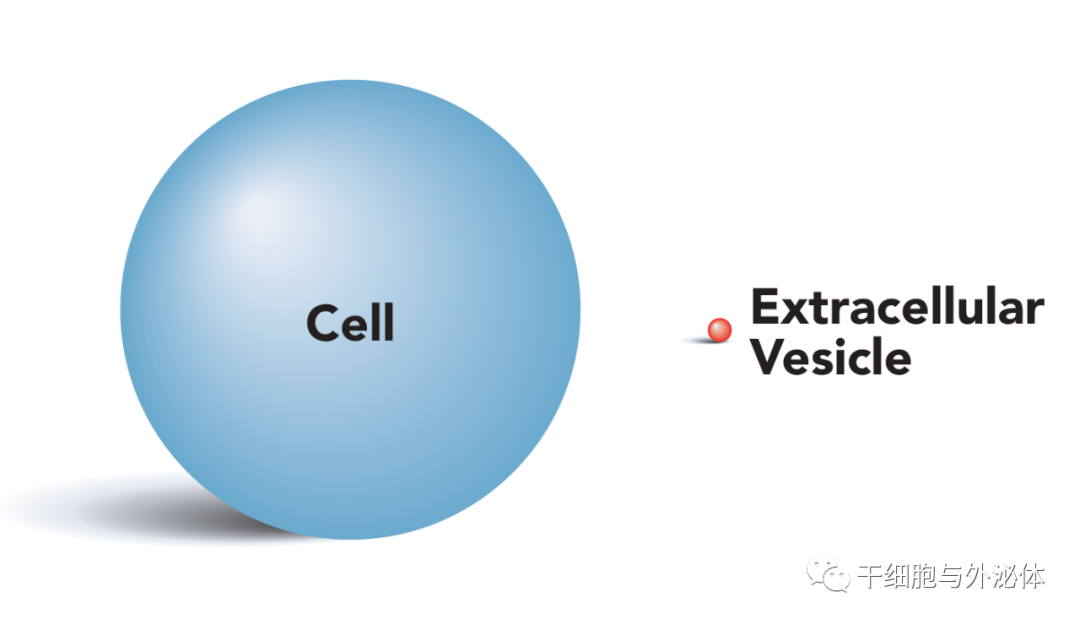 Cell

Extracellular Vesicle

干细胞与外泌体